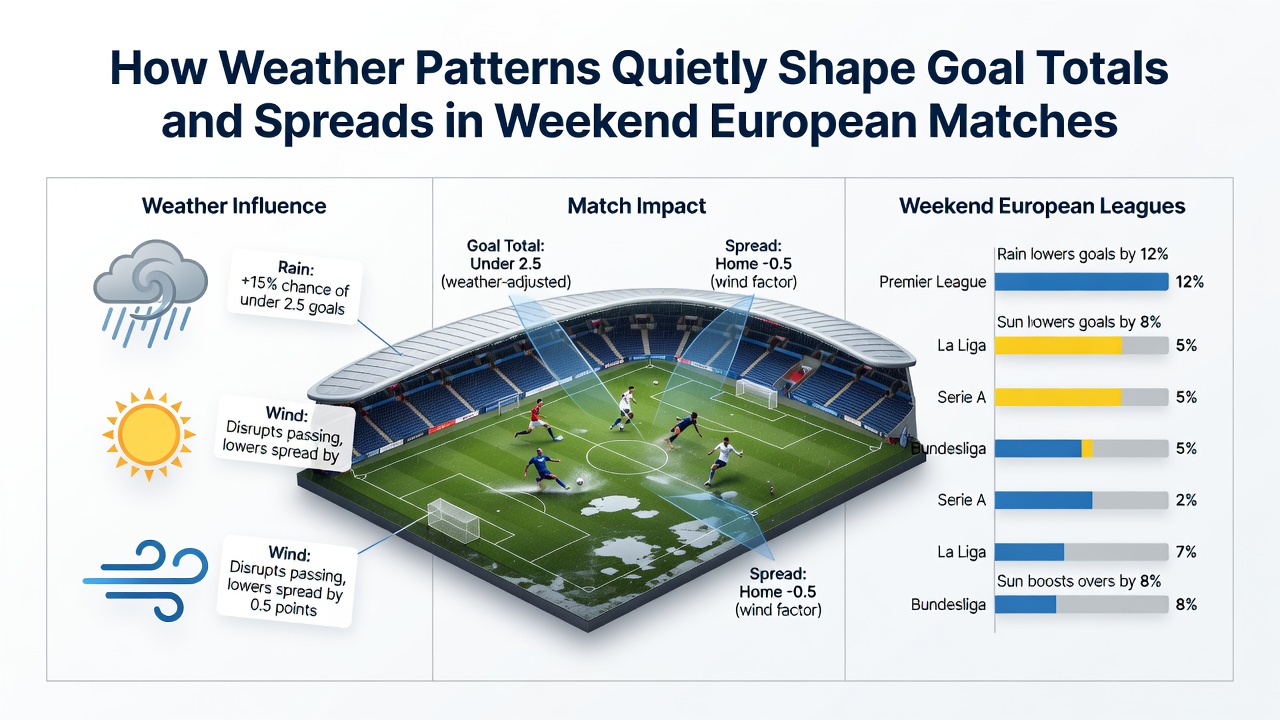 How Weather Patterns Quietly Shape Goal Totals and Spreads in Weekend European Matches

Weather Influence

Rain:
+15% chance of under 2.5 goals

Wind:
Disrupts passing, lowers spread by

Wind:
Disrupts passing, lowers spread by 0.5 points

Match Impact

Goal Total:
Under 2.5
(weather-adjusted)

Spread:
Home -0.5
(wind factor)

Spread:
Home -0.5
(wind factor)

Weekend European Leagues

Rain lowers goals by 12%
Premier League 12%
Sun lowers goals by 8%
La Liga 5%
Serie A 5%
Bundesliga 5%
Serie A 2%
La Liga 7%
Sun boosts overs by 8%
Bundesliga 8%